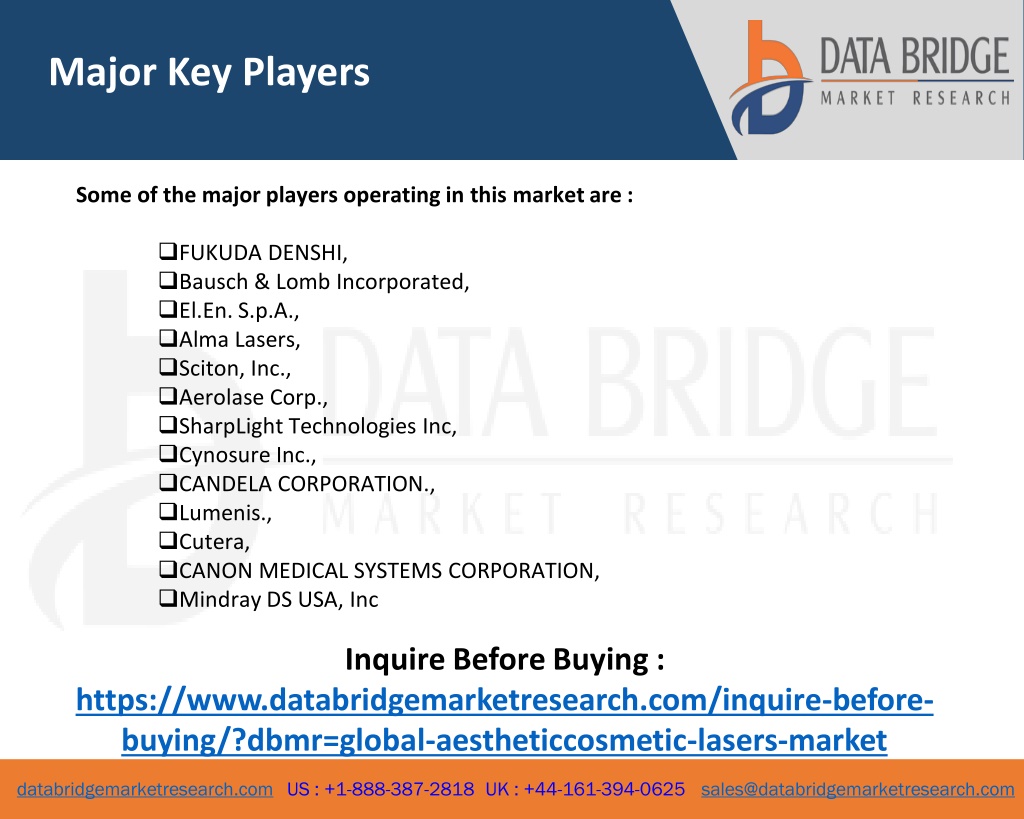 Major Key Players

DATA BRIDGE
MARKET RESEARCH

Some of the major players operating in this market are :

❑FUKUDA DENSHI,
❑Bausch & Lomb Incorporated,
❑El.En. S.p.A.,
❑Alma Lasers,
❑Sciton, Inc.,
❑Aerolase Corp.,
❑SharpLight Technologies Inc,
❑Cynosure Inc.,
❑CANDELA CORPORATION.,
❑Lumenis.,
❑Cutera,
❑CANON MEDICAL SYSTEMS CORPORATION,
❑Mindray DS USA, Inc

DATA BRIDGE
MARKET RESEARCH

Inquire Before Buying :
https://www.databridgemarketresearch.com/inquire-before-buying/?dbmr=global-aestheticcosmetic-lasers-market

databridgemarketresearch.com US : +1-888-387-2818 UK : +44-161-394-0625 sales@databridgemarketresearch.com